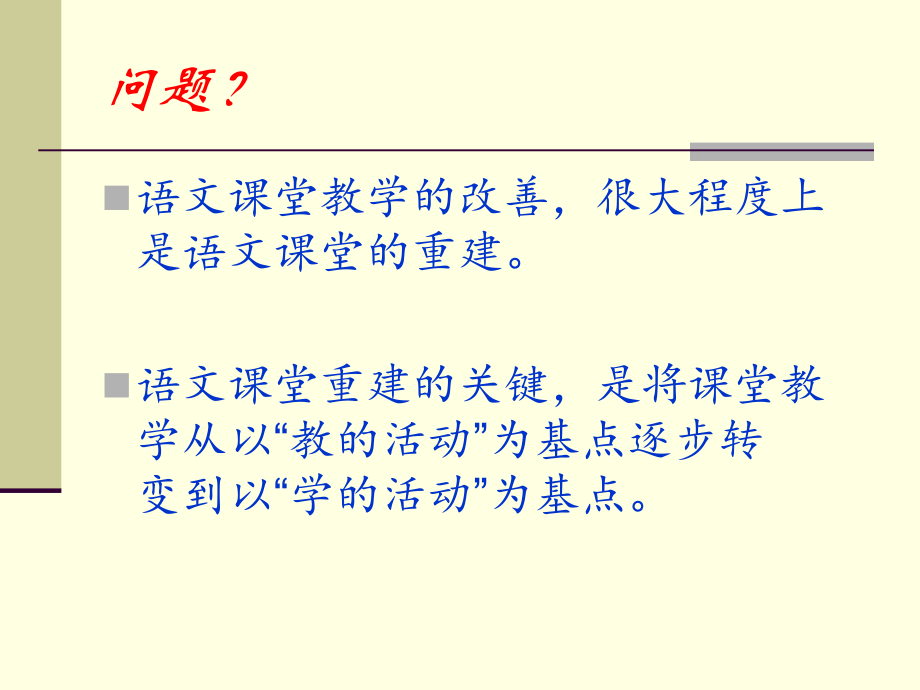 问题？

语文课堂教学的改善，很大程度上是语文课堂的重建。

语文课堂重建的关键，是将课堂教学从以“教的活动”为基点逐步转变到以“学的活动”为基点。